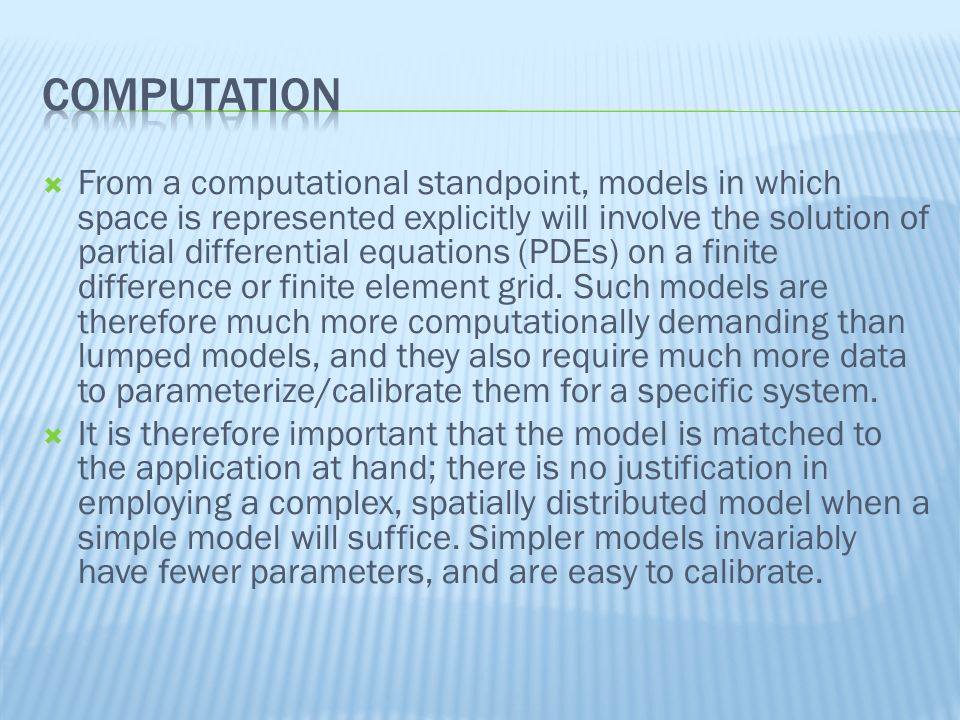 COMPUTATION

From a computational standpoint, models in which space is represented explicitly will involve the solution of partial differential equations (PDEs) on a finite difference or finite element grid. Such models are therefore much more computationally demanding than lumped models, and they also require much more data to parameterize/calibrate them for a specific system.

It is therefore important that the model is matched to the application at hand; there is no justification in employing a complex, spatially distributed model when a simple model will suffice. Simpler models invariably have fewer parameters, and are easy to calibrate.